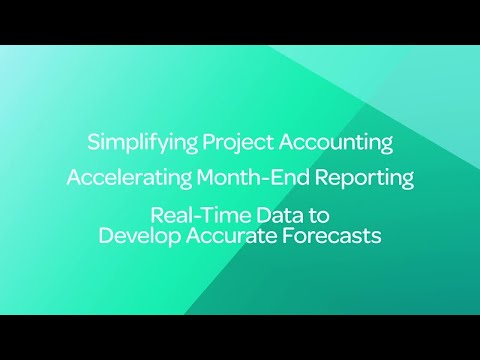 Simplifying Project Accounting

Accelerating Month-End Reporting

Real-Time Data to Develop Accurate Forecasts